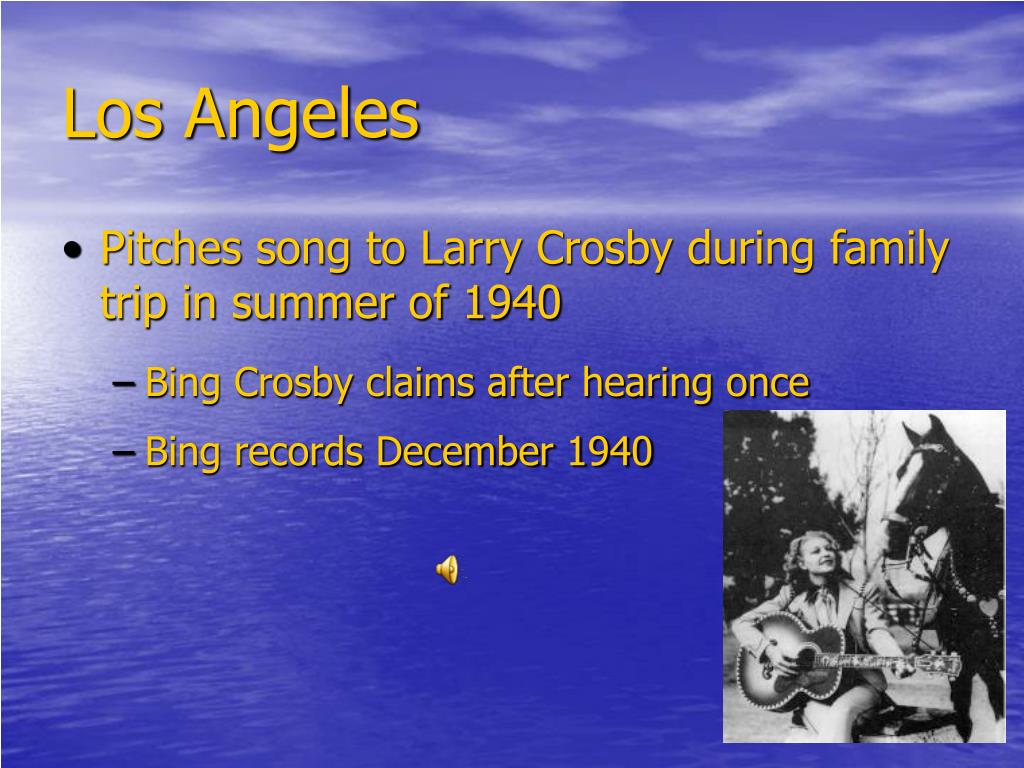 Los Angeles

• Pitches song to Larry Crosby during family trip in summer of 1940

– Bing Crosby claims after hearing once

– Bing records December 1940